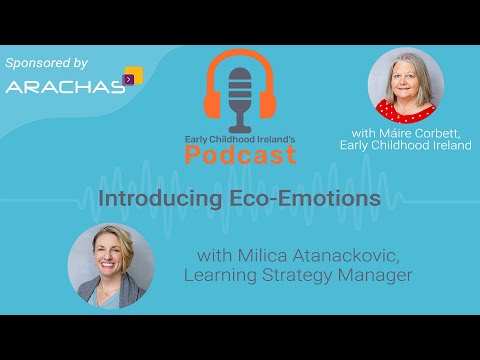 Sponsored by
ARACHAS

Early Childhood Ireland's
Podcast

with Máire Corbett,
Early Childhood Ireland

Introducing Eco-Emotions

with Milica Atanackovic,
Learning Strategy Manager